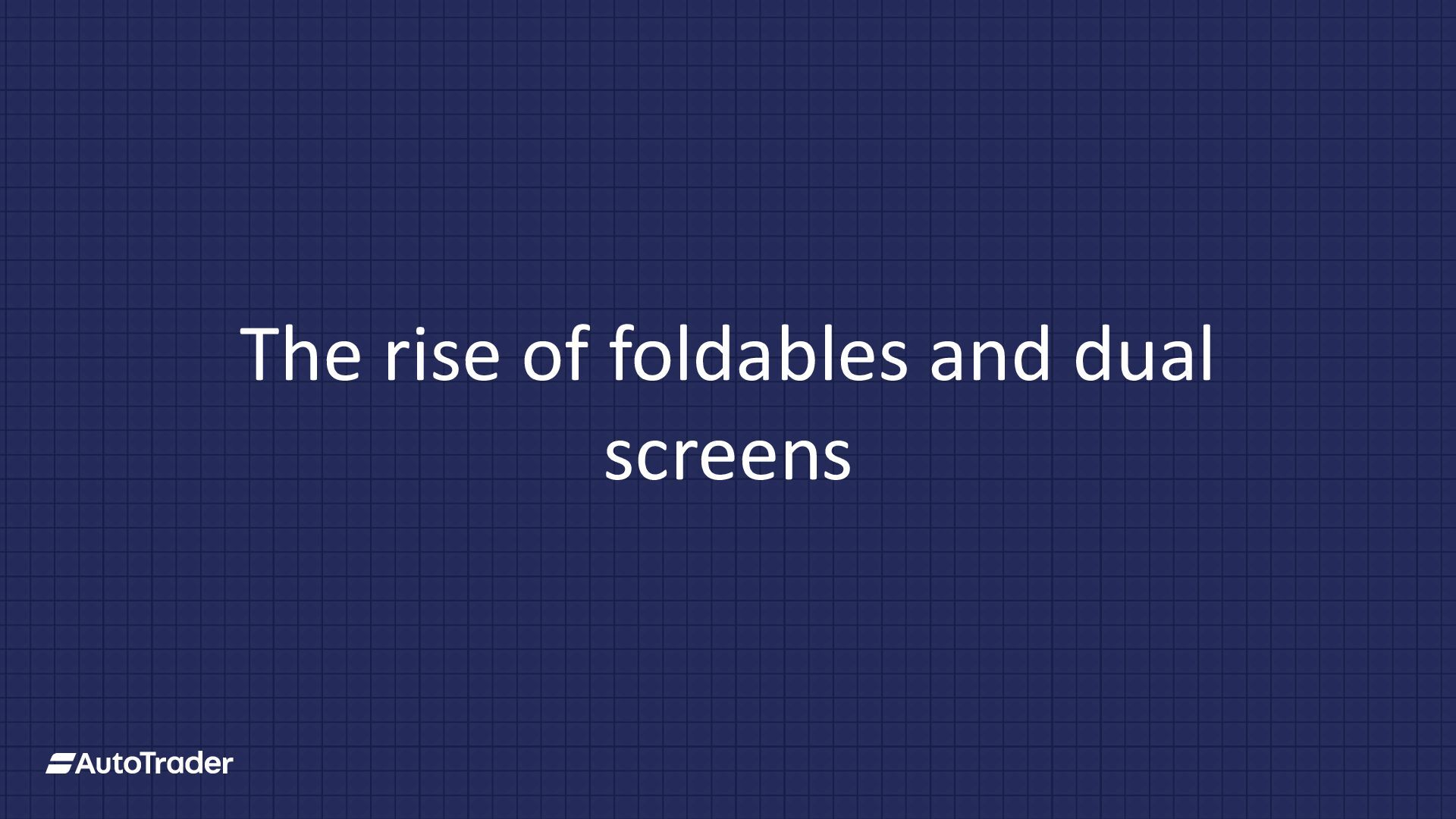 The rise of foldables and dual screens

AutoTrader